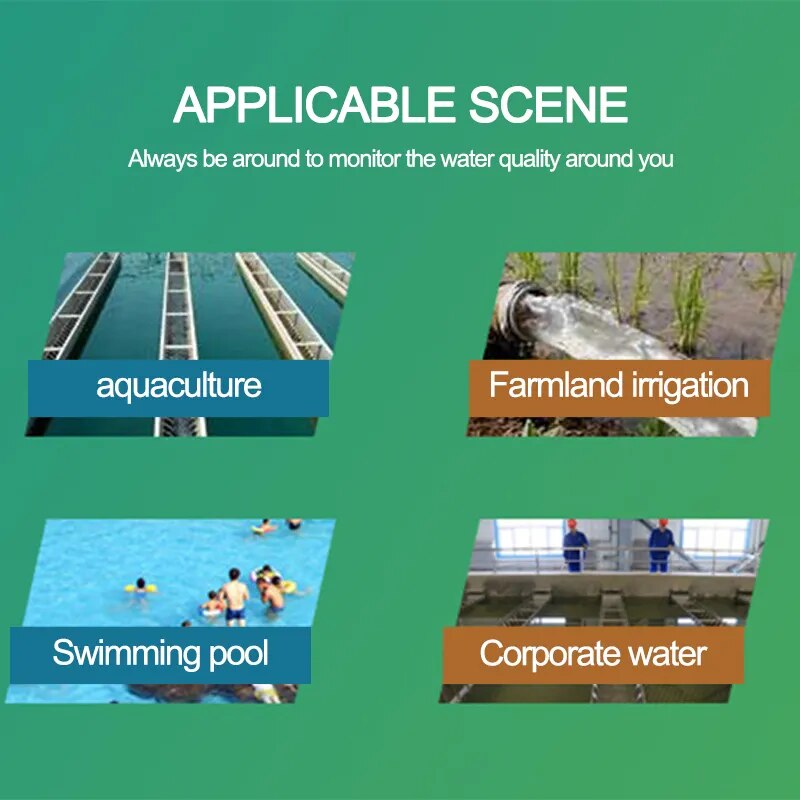 APPLICABLE SCENE

Always be around to monitor the water quality around you

aquaculture

Farmland irrigation

Swimming pool

Corporate water